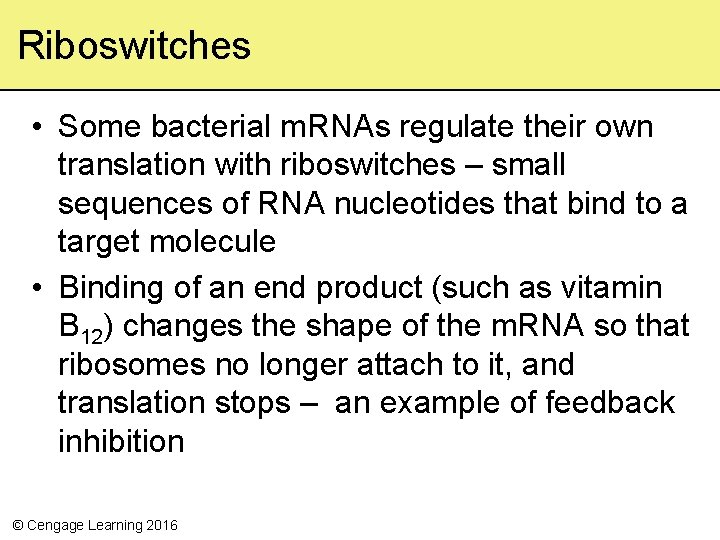 Riboswitches

• Some bacterial mRNAs regulate their own translation with riboswitches – small sequences of RNA nucleotides that bind to a target molecule

• Binding of an end product (such as vitamin $B_{12}$) changes the shape of the mRNA so that ribosomes no longer attach to it, and translation stops – an example of feedback inhibition

© Cengage Learning 2016